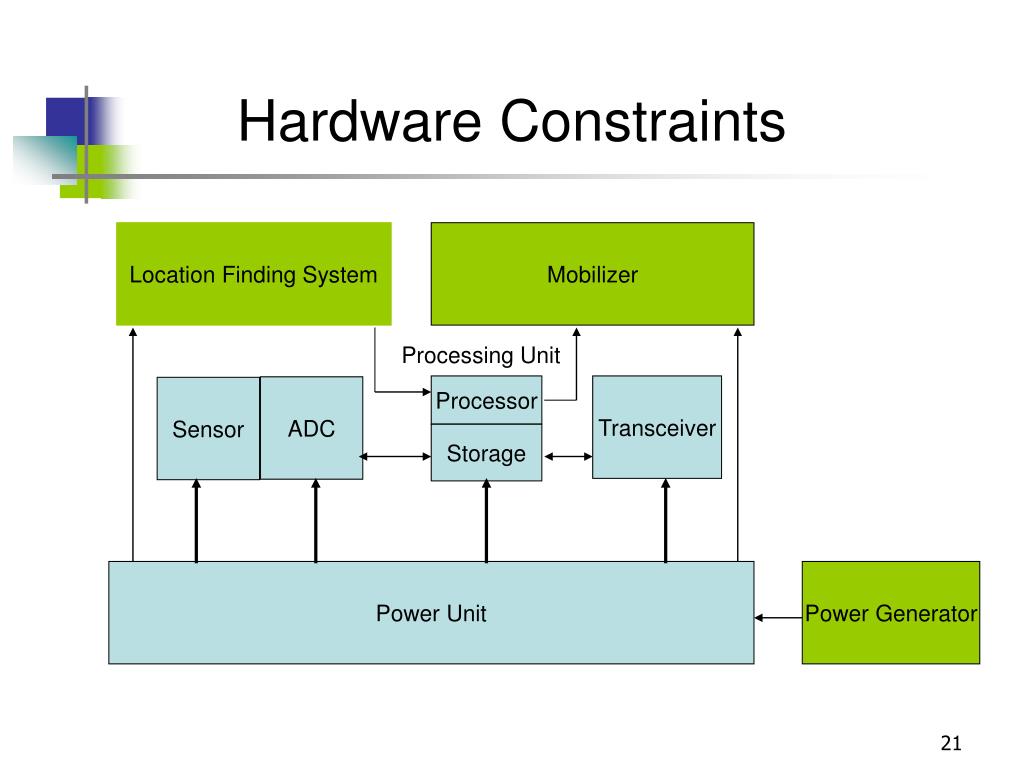 Hardware Constraints

Location Finding System

Mobilizer

Processing Unit

Sensor

ADC

Processor

Storage

Transceiver

Power Unit

Power Generator

21